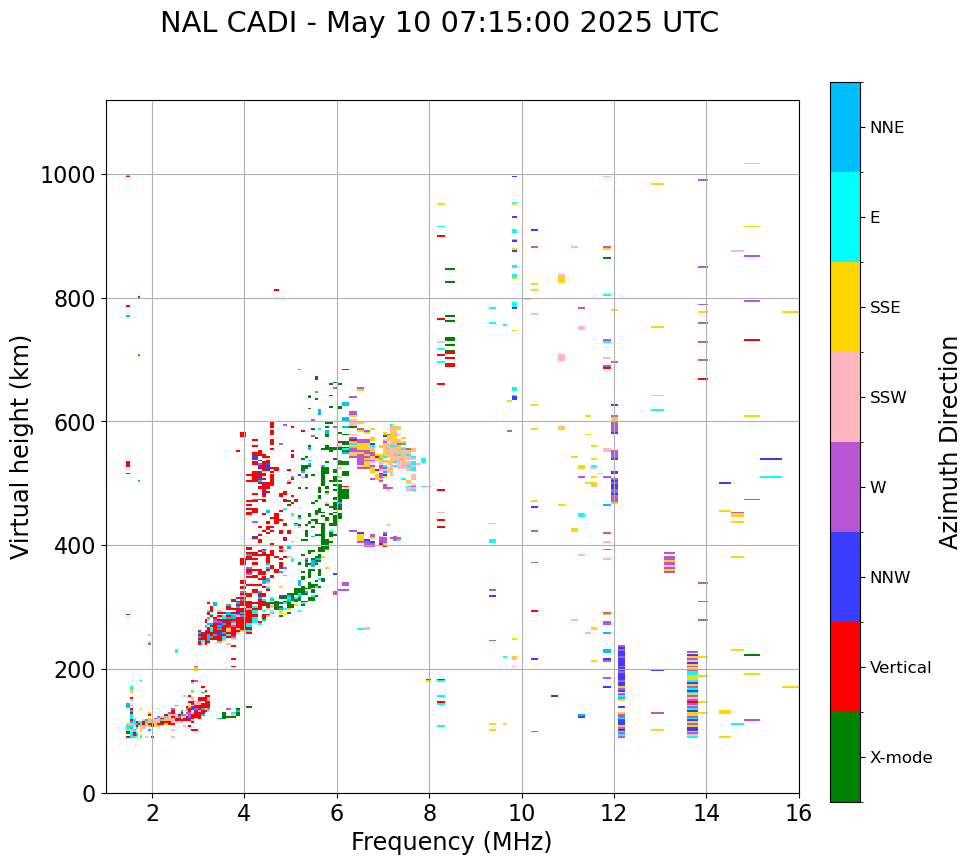 NAL CADI - May 10 07:15:00 2025 UTC

Virtual height (km)

1000
800
600
400
200
0

2
4
6
8
10
12
14
16

Frequency (MHz)

NNE
E
SSE
SSW
W
NNW
Vertical
X-mode

Azimuth Direction